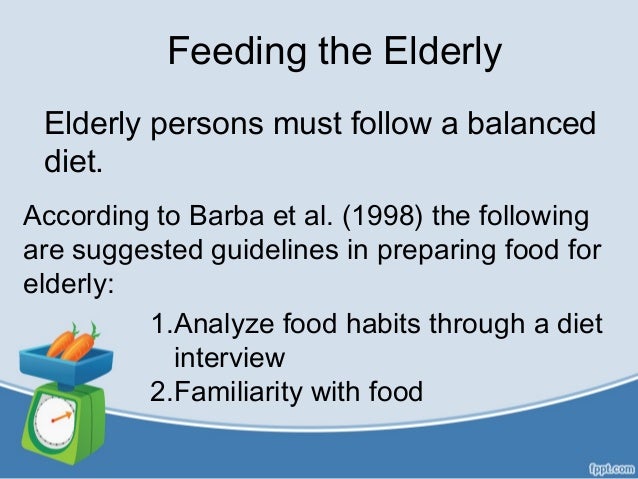 Feeding the Elderly

Elderly persons must follow a balanced diet.

According to Barba et al. (1998) the following are suggested guidelines in preparing food for elderly:

1.Analyze food habits through a diet interview
2.Familiarity with food

fppt.com